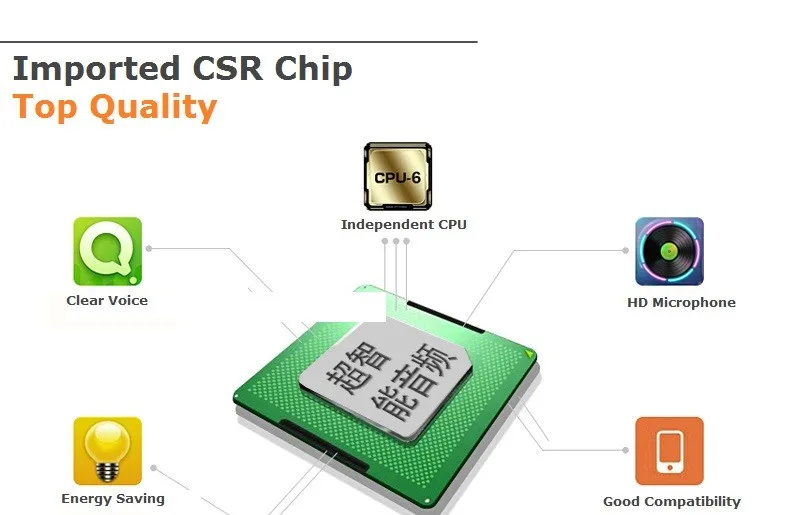 Imported CSR Chip
Top Quality

CPU-6
Independent CPU

Clear Voice

HD Microphone

超智能音频

Energy Saving

Good Compatibility